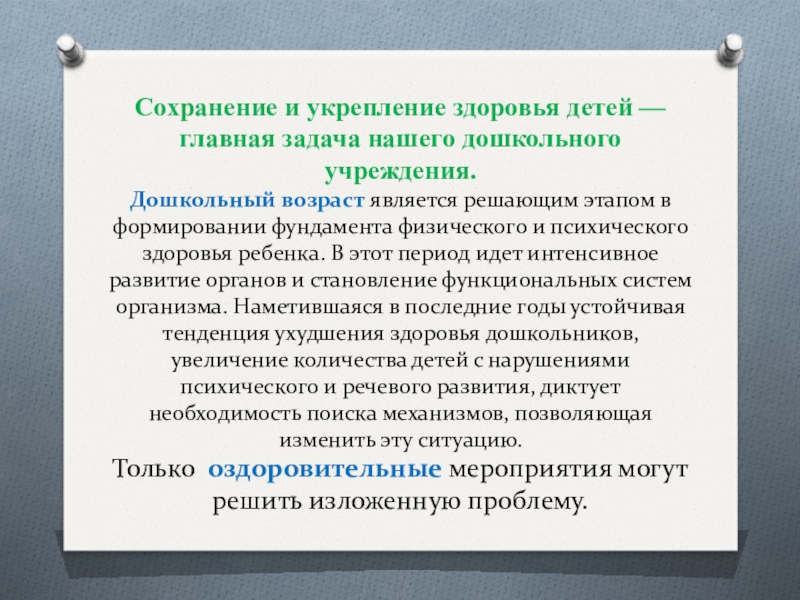 Сохранение и укрепление здоровья детей — главная задача нашего дошкольного учреждения.

Дошкольный возраст является решающим этапом в формировании фундамента физического и психического здоровья ребенка. В этот период идет интенсивное развитие органов и становление функциональных систем организма. Наметившаяся в последние годы устойчивая тенденция ухудшения здоровья дошкольников, увеличение количества детей с нарушениями психического и речевого развития, диктует необходимость поиска механизмов, позволяющая изменить эту ситуацию.

Только оздоровительные мероприятия могут решить изложенную проблему.